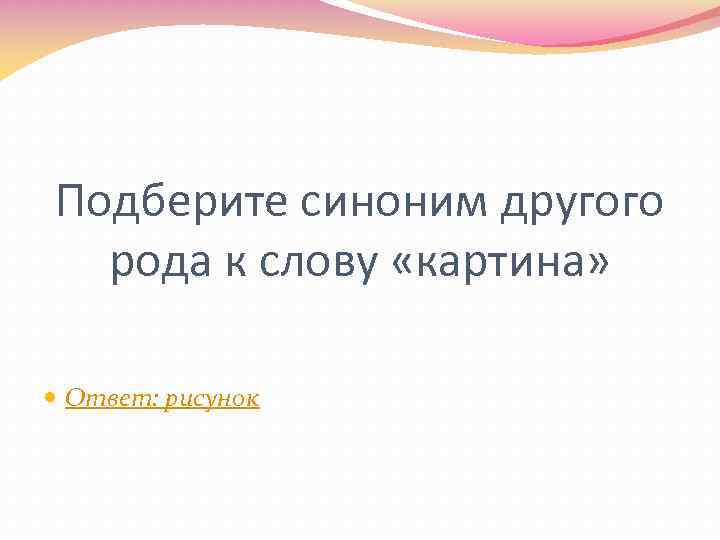 Подберите синоним другого рода к слову «картина»

• Ответ: рисунок